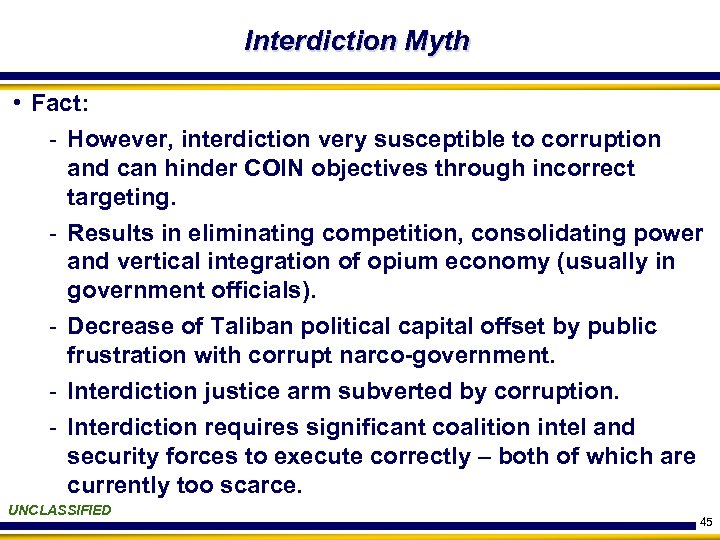 Interdiction Myth

• Fact:

- However, interdiction very susceptible to corruption and can hinder COIN objectives through incorrect targeting.

- Results in eliminating competition, consolidating power and vertical integration of opium economy (usually in government officials).

- Decrease of Taliban political capital offset by public frustration with corrupt narco-government.

- Interdiction justice arm subverted by corruption.

- Interdiction requires significant coalition intel and security forces to execute correctly – both of which are currently too scarce.

UNCLASSIFIED

45